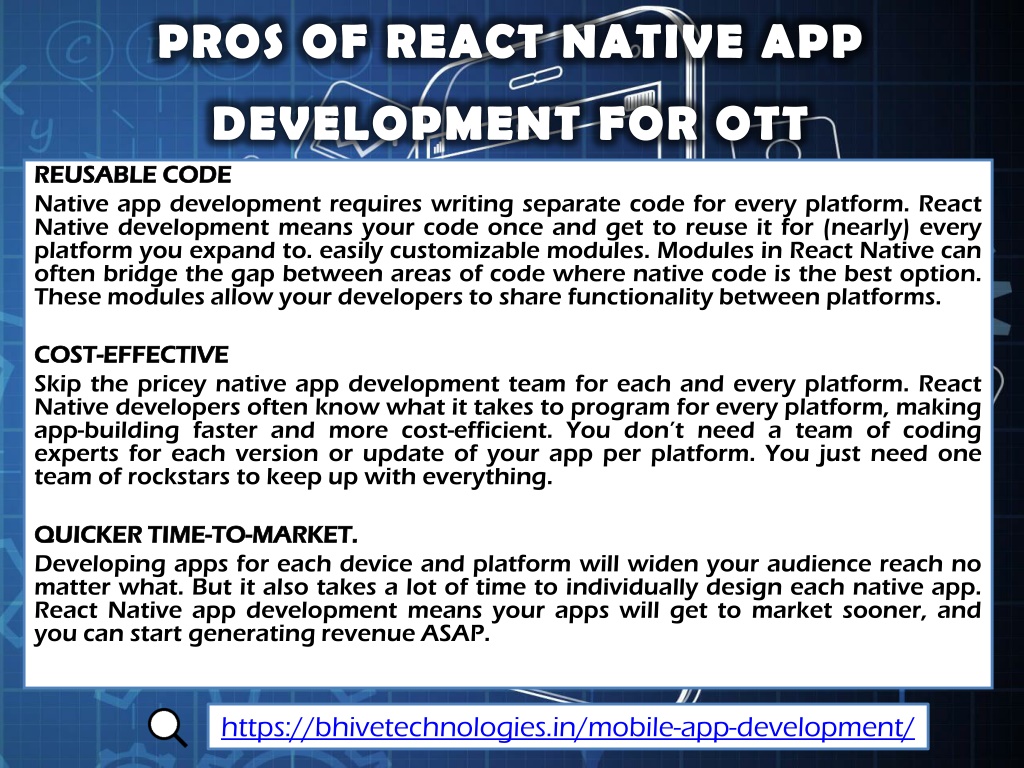 PROS OF REACT NATIVE APP DEVELOPMENT FOR OTT

REUSABLE CODE

Native app development requires writing separate code for every platform. React Native development means your code once and get to reuse it for (nearly) every platform you expand to. easily customizable modules. Modules in React Native can often bridge the gap between areas of code where native code is the best option. These modules allow your developers to share functionality between platforms.

COST-EFFECTIVE

Skip the pricey native app development team for each and every platform. React Native developers often know what it takes to program for every platform, making app-building faster and more cost-efficient. You don't need a team of coding experts for each version or update of your app per platform. You just need one team of rockstars to keep up with everything.

QUICKER TIME-TO-MARKET.

Developing apps for each device and platform will widen your audience reach no matter what. But it also takes a lot of time to individually design each native app. React Native app development means your apps will get to market sooner, and you can start generating revenue ASAP.

https://bhivetechnologies.in/mobile-app-development/